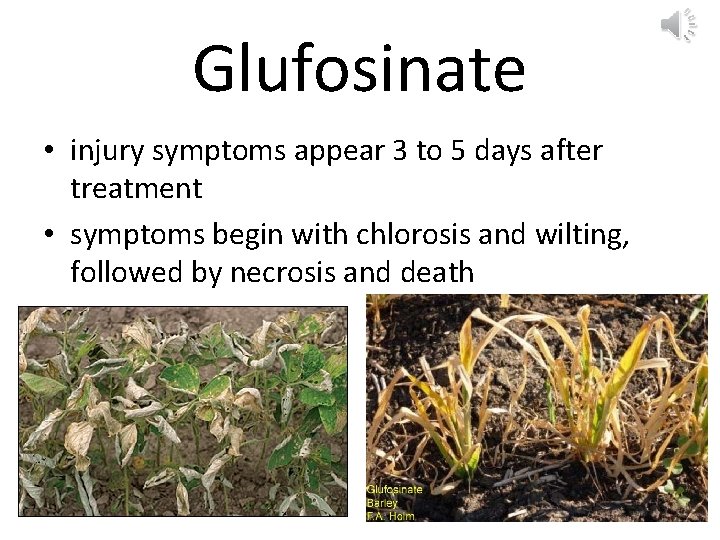 Glufosinate

• injury symptoms appear 3 to 5 days after treatment

• symptoms begin with chlorosis and wilting, followed by necrosis and death

Glufosinate
Barley
F.A. Holm